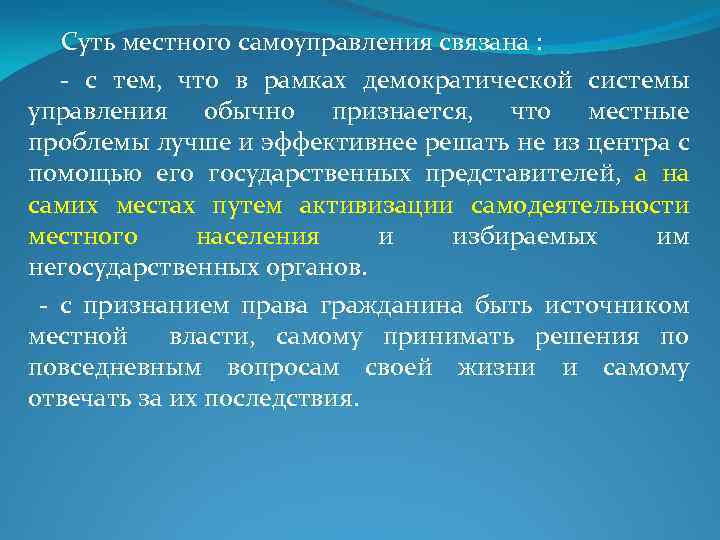 Суть местного самоуправления связана :

- с тем, что в рамках демократической системы управления обычно признается, что местные проблемы лучше и эффективнее решать не из центра с помощью его государственных представителей, а на самих местах путем активизации самодеятельности местного населения и избираемых им негосударственных органов.

- с признанием права гражданина быть источником местной власти, самому принимать решения по повседневным вопросам своей жизни и самому отвечать за их последствия.